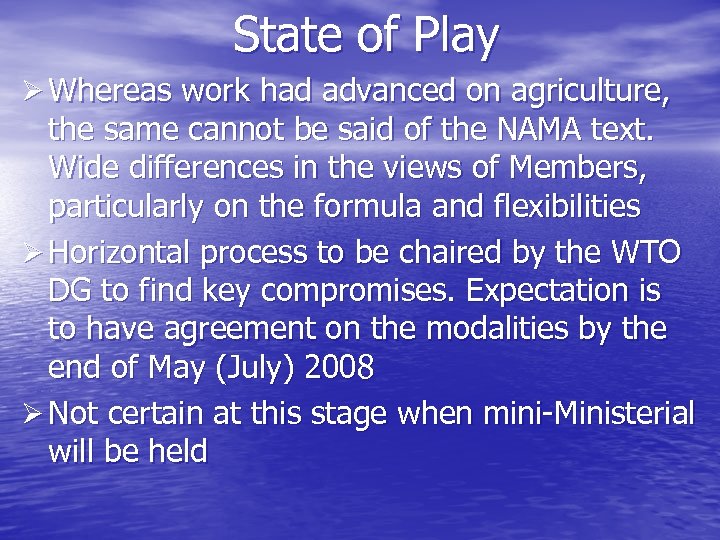 State of Play

➢ Whereas work had advanced on agriculture, the same cannot be said of the NAMA text. Wide differences in the views of Members, particularly on the formula and flexibilities

➢ Horizontal process to be chaired by the WTO DG to find key compromises. Expectation is to have agreement on the modalities by the end of May (July) 2008

➢ Not certain at this stage when mini-Ministerial will be held